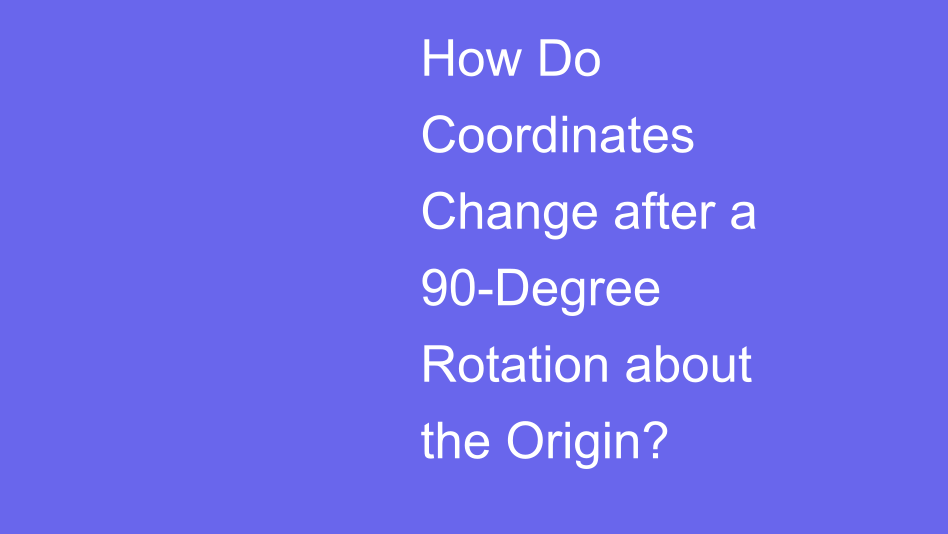 How Do Coordinates Change after a 90-Degree Rotation about the Origin?